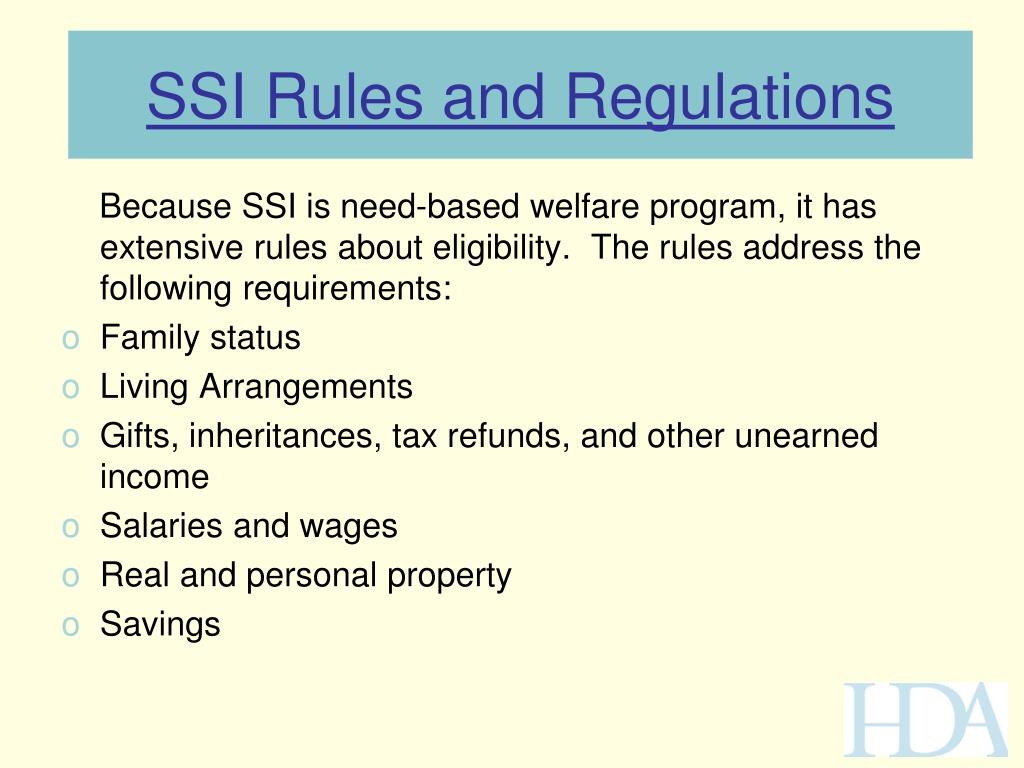 SSI Rules and Regulations

Because SSI is need-based welfare program, it has extensive rules about eligibility.  The rules address the following requirements:

o Family status
o Living Arrangements
o Gifts, inheritances, tax refunds, and other unearned income
o Salaries and wages
o Real and personal property
o Savings

HDA